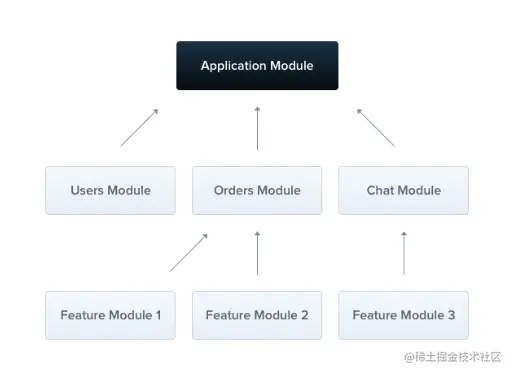 Application Module

Users Module

Orders Module

Chat Module

Feature Module 1

Feature Module 2

Feature Module 3

@稀土掘金技术社区